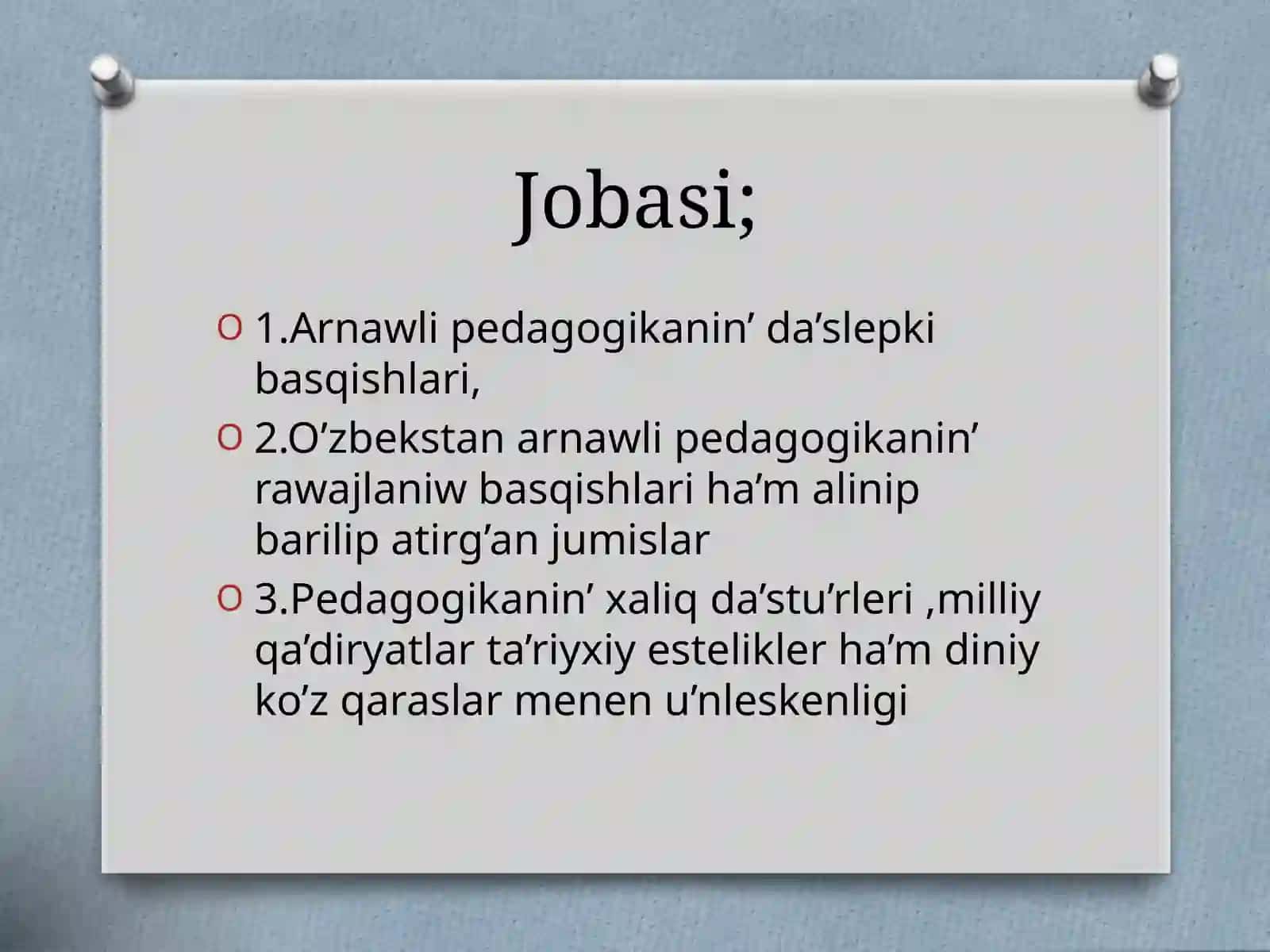 Jobasi;

1.Arnawli pedagogikanin’ da’slepki basqishlari,

2.O’zbekstan arnawli pedagogikanin’ rawajlaniw basqishlari ha’m alinip barilip atirg’an jumislar

3.Pedagogikanin’ xaliq da’stu’rleri ,milliy qa’diryatlar ta’riyxiy estelikler ha’m diniy ko’z qaraslar menen u’nleskenligi